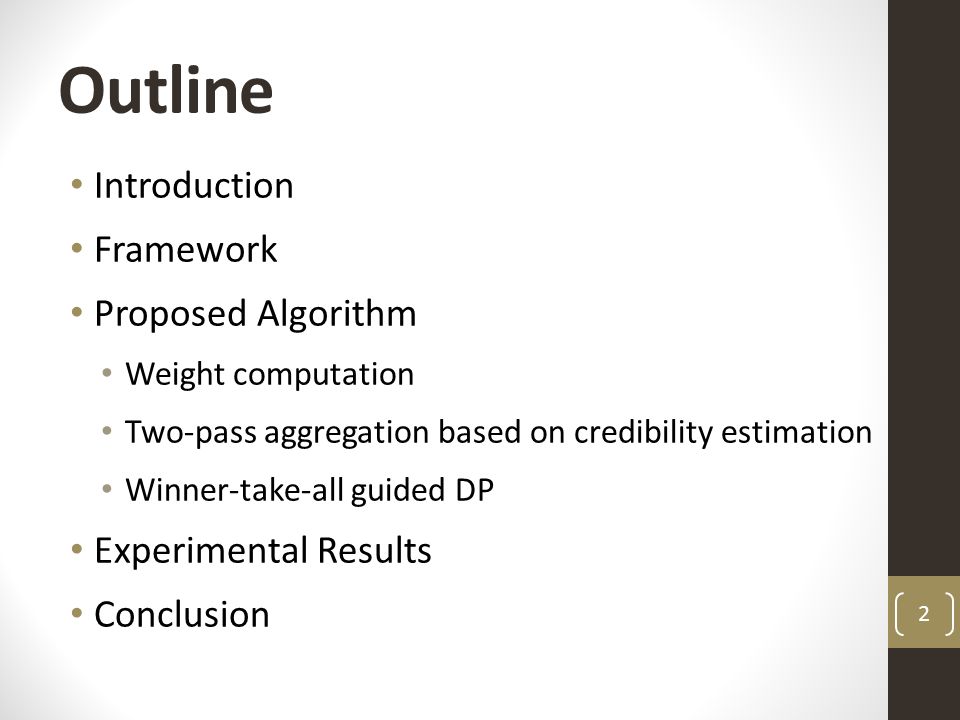 Outline

• Introduction
• Framework
• Proposed Algorithm
  • Weight computation
  • Two-pass aggregation based on credibility estimation
  • Winner-take-all guided DP
• Experimental Results
• Conclusion

2